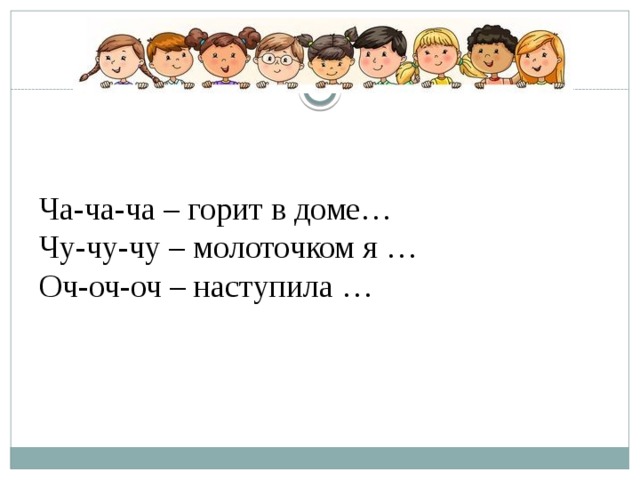 Ча-ча-ча – горит в доме…
Чу-чу-чу – молоточком я …
Оч-оч-оч – наступила …